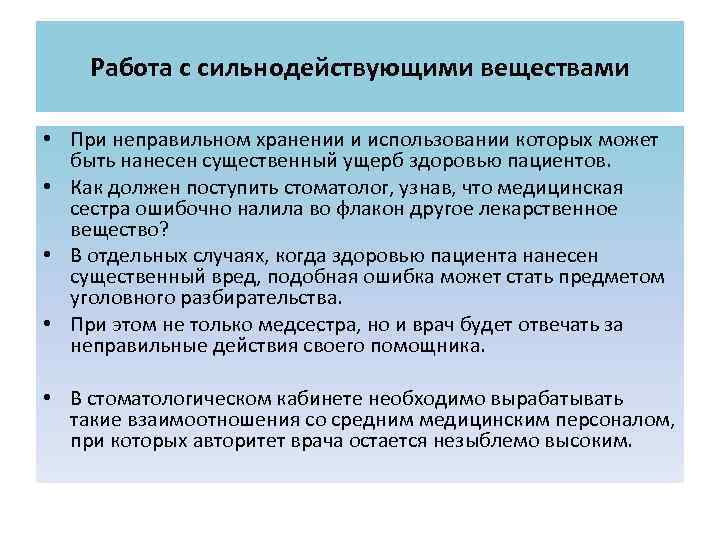 Работа с сильнодействующими веществами

• При неправильном хранении и использовании которых может быть нанесен существенный ущерб здоровью пациентов.
• Как должен поступить стоматолог, узнав, что медицинская сестра ошибочно налила во флакон другое лекарственное вещество?
• В отдельных случаях, когда здоровью пациента нанесен существенный вред, подобная ошибка может стать предметом уголовного разбирательства.
• При этом не только медсестра, но и врач будет отвечать за неправильные действия своего помощника.

• В стоматологическом кабинете необходимо вырабатывать такие взаимоотношения со средним медицинским персоналом, при которых авторитет врача остается незыблемо высоким.